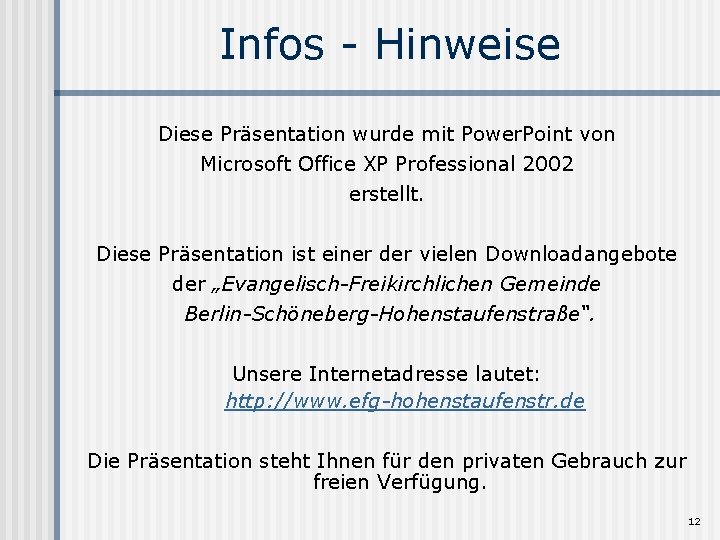 Infos - Hinweise

Diese Präsentation wurde mit PowerPoint von Microsoft Office XP Professional 2002 erstellt.

Diese Präsentation ist einer der vielen Downloadangebote der „Evangelisch-Freikirchlichen Gemeinde Berlin-Schöneberg-Hohenstaufenstraße".

Unsere Internetadresse lautet: http://www.efg-hohenstaufenstr.de

Die Präsentation steht Ihnen für den privaten Gebrauch zur freien Verfügung.

12